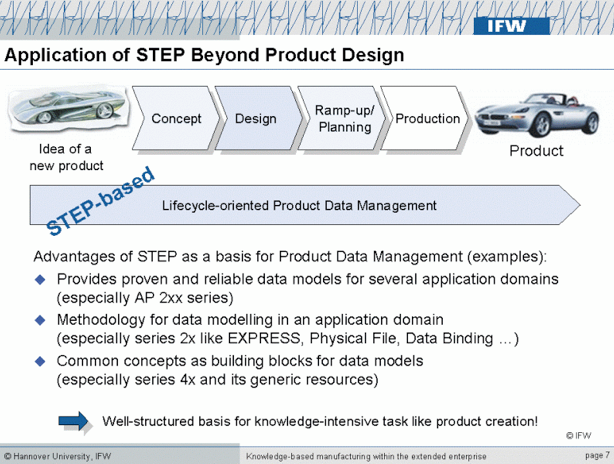 IFW

Application of STEP Beyond Product Design

Idea of a new product

Concept

Design

Ramp-up/ Planning

Production

Product

STEP-based

Lifecycle-oriented Product Data Management

Advantages of STEP as a basis for Product Data Management (examples):

◆ Provides proven and reliable data models for several application domains (especially AP 2xx series)

◆ Methodology for data modelling in an application domain (especially series 2x like EXPRESS, Physical File, Data Binding ...)

◆ Common concepts as building blocks for data models (especially series 4x and its generic resources)

Well-structured basis for knowledge-intensive task like product creation!

© IFW

© Hannover University, IFW

Knowledge-based manufacturing within the extended enterprise

page 7